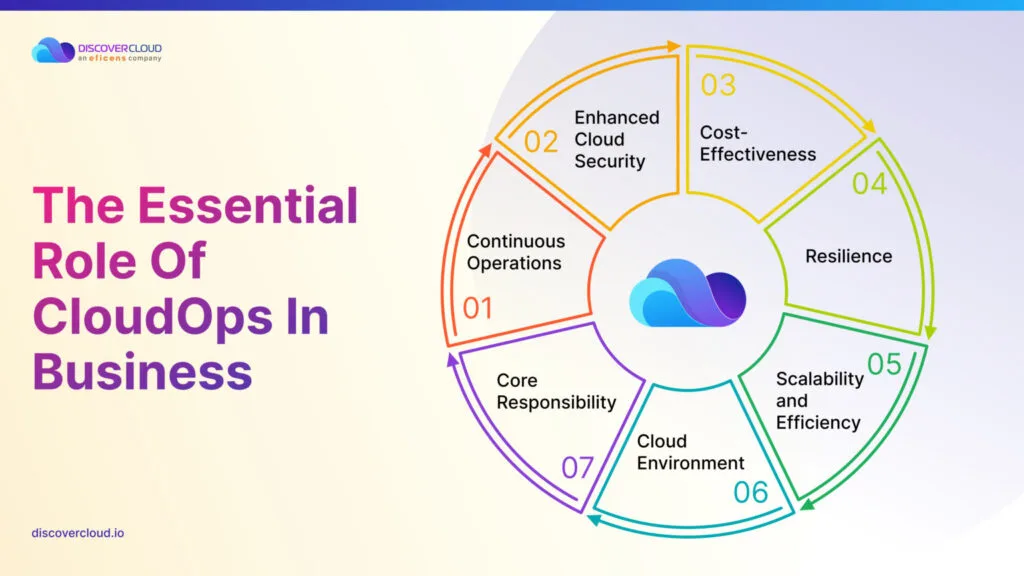 DISCOVERCLOUD
an eficens company

The Essential Role Of CloudOps In Business

01
Continuous Operations

02
Enhanced Cloud Security

03
Cost-Effectiveness

04
Resilience

05
Scalability and Efficiency

06
Cloud Environment

07
Core Responsibility

discovercloud.io